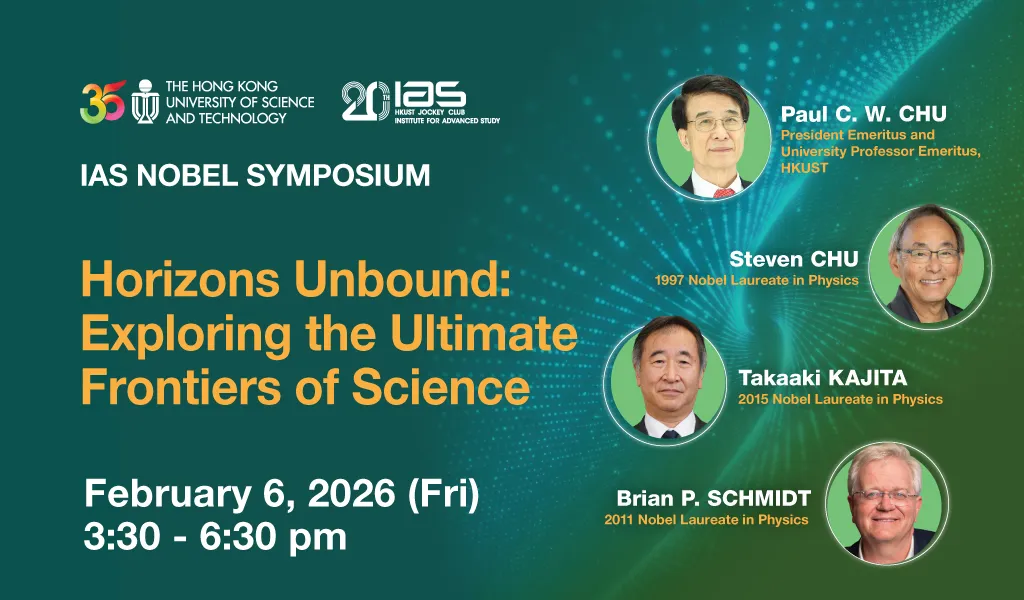 35 THE HONG KONG UNIVERSITY OF SCIENCE AND TECHNOLOGY

20TH IAS HKUST JOCKEY CLUB INSTITUTE FOR ADVANCED STUDY

IAS NOBEL SYMPOSIUM

Horizons Unbound: Exploring the Ultimate Frontiers of Science

February 6, 2026 (Fri)
3:30 - 6:30 pm

Paul C. W. CHU
President Emeritus and University Professor Emeritus, HKUST

Steven CHU
1997 Nobel Laureate in Physics

Takaaki KAJITA
2015 Nobel Laureate in Physics

Brian P. SCHMIDT
2011 Nobel Laureate in Physics